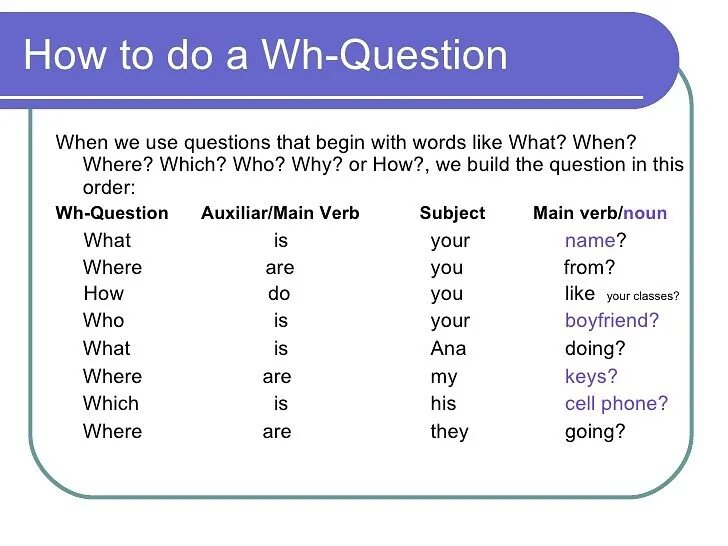 How to do a Wh-Question

When we use questions that begin with words like What? When? Where? Which? Who? Why? or How?, we build the question in this order:

| Wh-Question | Auxiliar/Main Verb | Subject | Main verb/noun |
|---|---|---|---|
| What | is | your | name? |
| Where | are | you | from? |
| How | do | you | like your classes? |
| Who | is | your | boyfriend? |
| What | is | Ana | doing? |
| Where | are | my | keys? |
| Which | is | his | cell phone? |
| Where | are | they | going? |